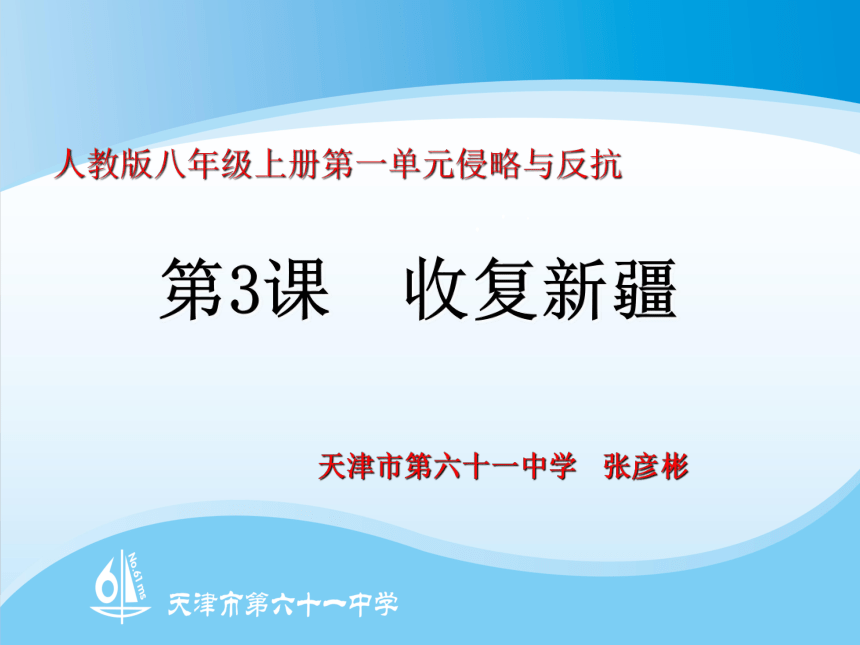 人教版八年级上册第一单元侵略与反抗

第3课　收复新疆

天津市第六十一中学　张彦彬

No.61 ms

天津市第六十一中学